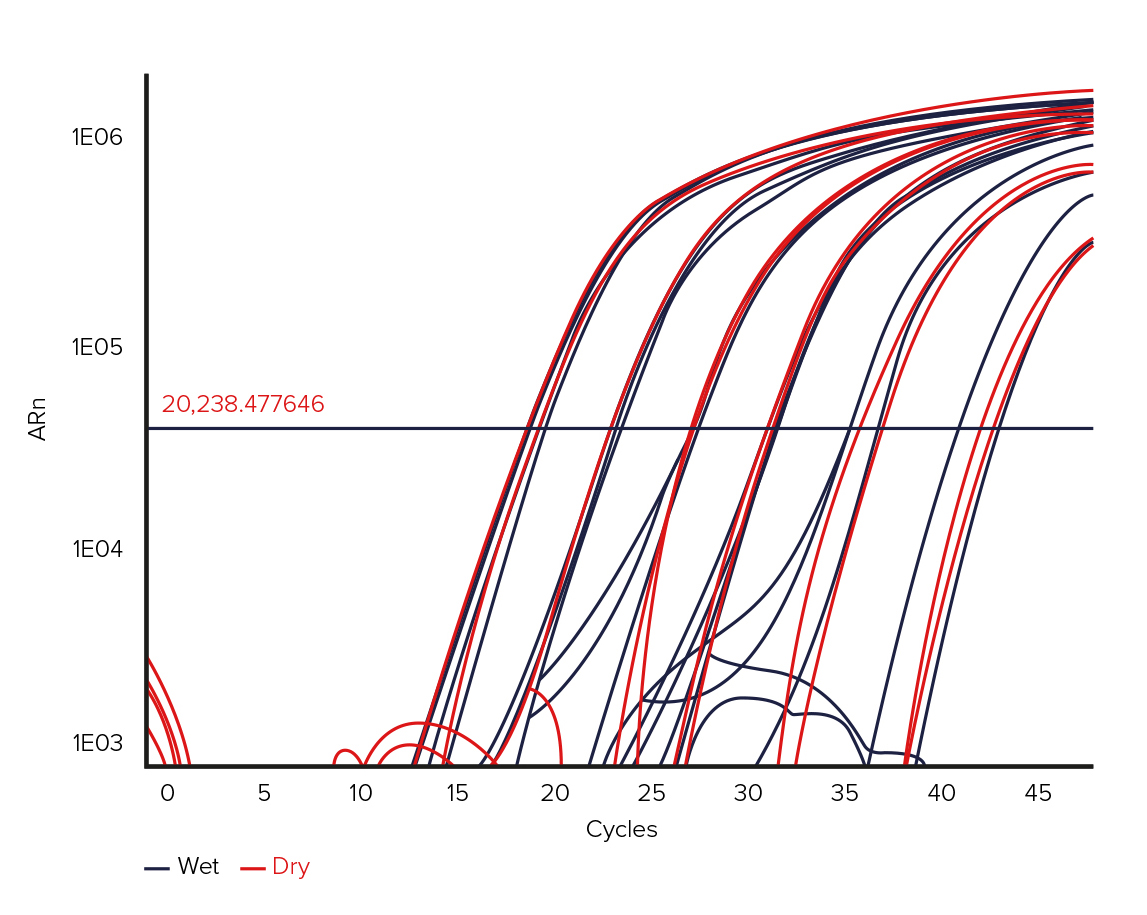 1E06
1E05
1E04
1E03
ARn
20,238.477646
0 5 10 15 20 25 30 35 40 45
Cycles
Wet Dry